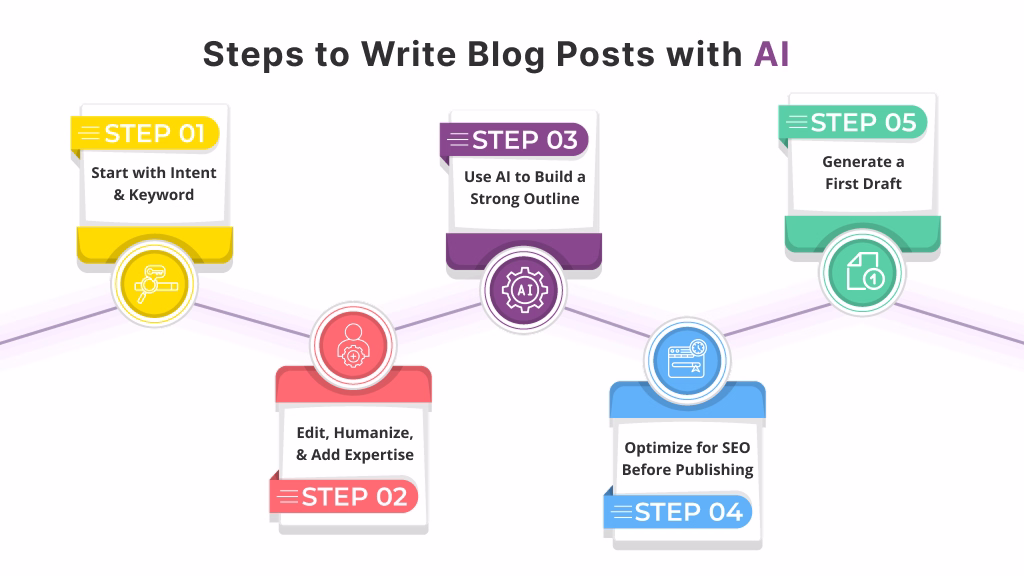 Steps to Write Blog Posts with AI

STEP 01
Start with Intent & Keyword

Edit, Humanize, & Add Expertise
STEP 02

STEP 03
Use AI to Build a Strong Outline

AI

Optimize for SEO Before Publishing
STEP 04

STEP 05
Generate a First Draft